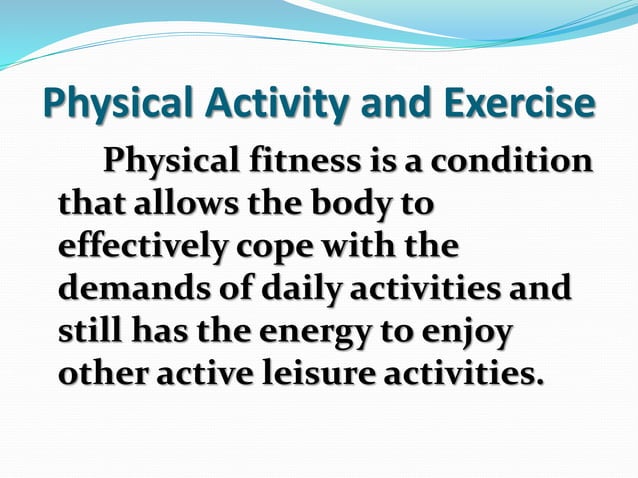 Physical Activity and Exercise

Physical fitness is a condition that allows the body to effectively cope with the demands of daily activities and still has the energy to enjoy other active leisure activities.